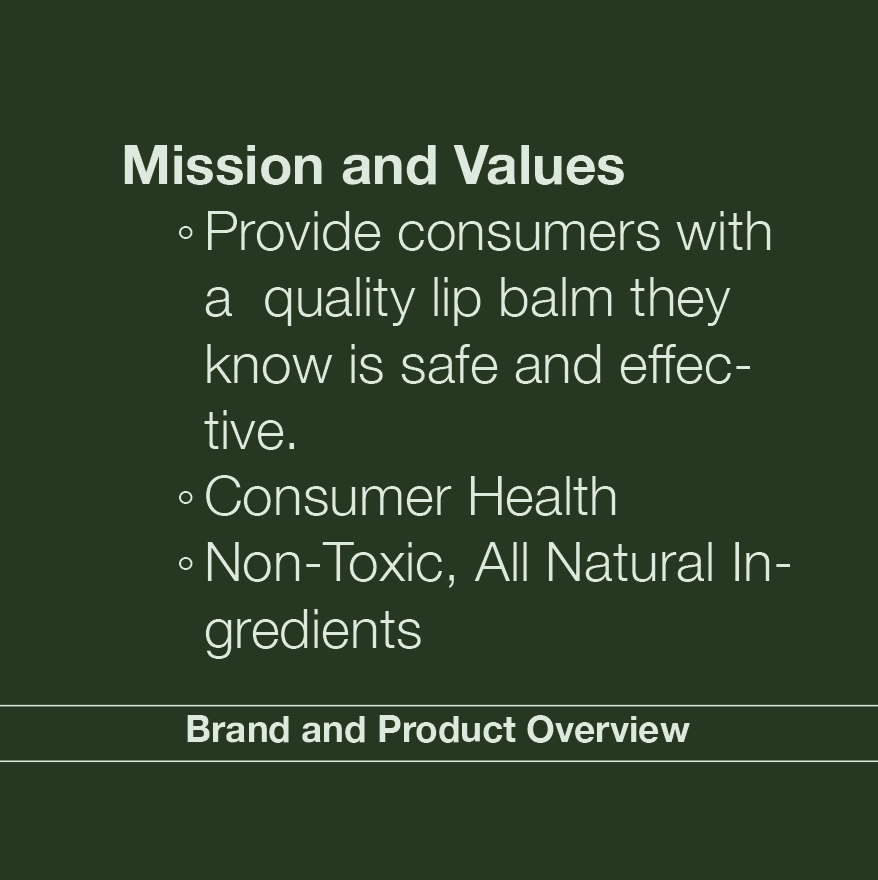 Mission and Values

◦ Provide consumers with a quality lip balm they know is safe and effective.
◦ Consumer Health
◦ Non-Toxic, All Natural Ingredients

Brand and Product Overview